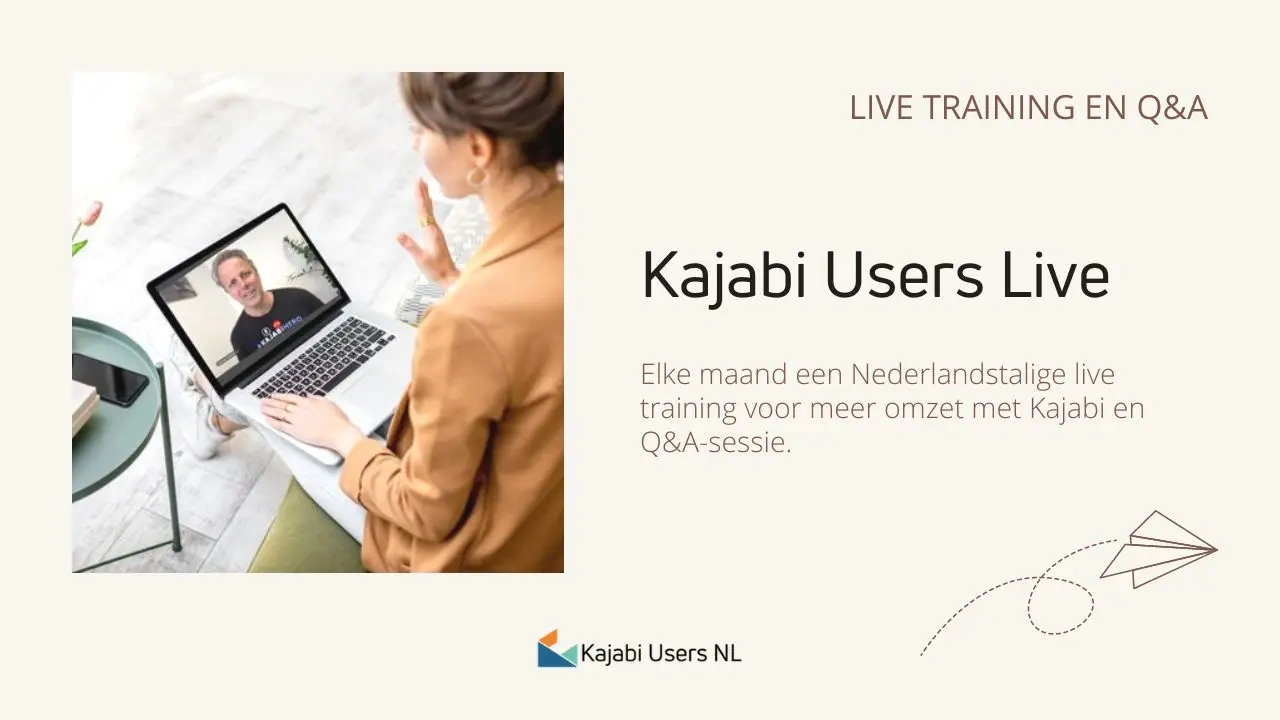 LIVE TRAINING EN Q&A

Kajabi Users Live

Elke maand een Nederlandstalige live training voor meer omzet met Kajabi en Q&A-sessie.

#KAJABIHERO

Kajabi Users NL